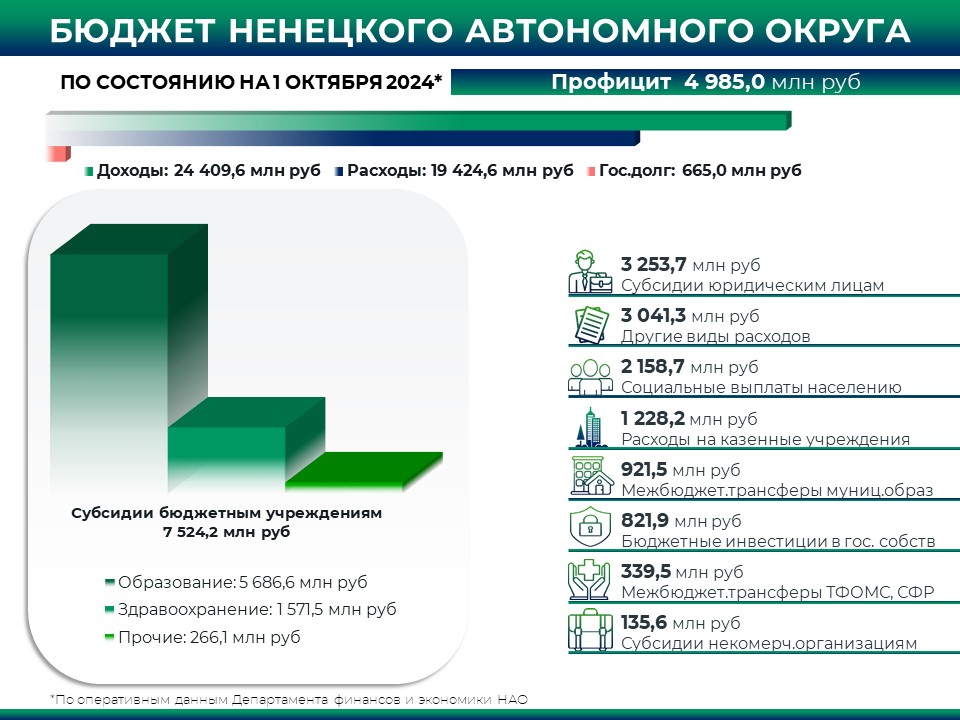 БЮДЖЕТ НЕНЕЦКОГО АВТОНОМНОГО ОКРУГА

ПО СОСТОЯНИЮ НА 1 ОКТЯБРЯ 2024*

Профицит 4 985,0 млн руб

Доходы: 24 409,6 млн руб
Расходы: 19 424,6 млн руб
Гос.долг: 665,0 млн руб

Субсидии бюджетным учреждениям
7 524,2 млн руб

Образование: 5 686,6 млн руб
Здравоохранение: 1 571,5 млн руб
Прочие: 266,1 млн руб

3 253,7 млн руб
Субсидии юридическим лицам

3 041,3 млн руб
Другие виды расходов

2 158,7 млн руб
Социальные выплаты населению

1 228,2 млн руб
Расходы на казенные учреждения

921,5 млн руб
Межбюджет.трансферы муниц.образ

821,9 млн руб
Бюджетные инвестиции в гос. собств

339,5 млн руб
Межбюджет.трансферы ТФОМС, СФР

135,6 млн руб
Субсидии некомерч.организациям

*По оперативным данным Департамента финансов и экономики НАО